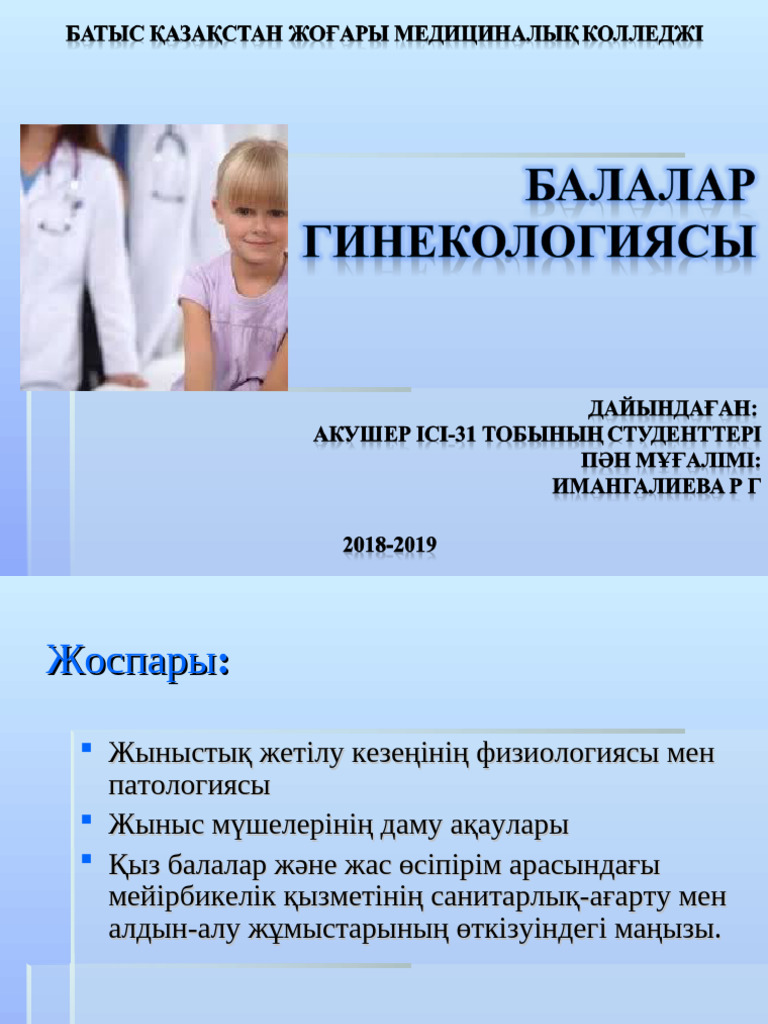 БАТЫС ҚАЗАҚСТАН ЖОҒАРЫ МЕДИЦИНАЛЫҚ КОЛЛЕДЖІ

БАЛАЛАР ГИНЕКОЛОГИЯСЫ

ДАЙЫНДАҒАН:
АКУШЕР ІСІ-31 ТОБЫНЫҢ СТУДЕНТТЕРІ
ПӘН МҰҒАЛІМІ:
ИМАНГАЛИЕВА Р Г

2018-2019

Жоспары:

Жыныстық жетілу кезеңінің физиологиясы мен патологиясы

Жыныс мүшелерінің даму ақаулары

Қыз балалар және жас өсіпірім арасындағы мейірбикелік қызметінің санитарлық-ағарту мен алдын-алу жұмыстарының өткізуіндегі маңызы.